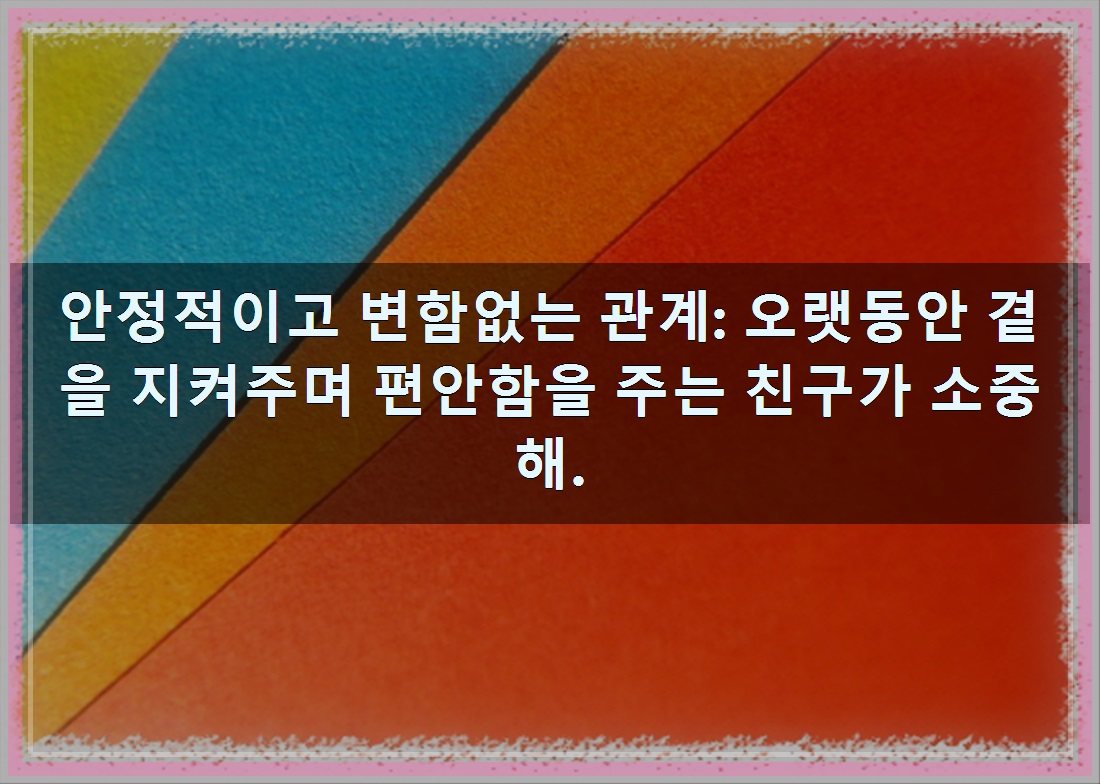 안정적이고 변함없는 관계: 오랫동안 곁을 지켜주며 편안함을 주는 친구가 소중해.